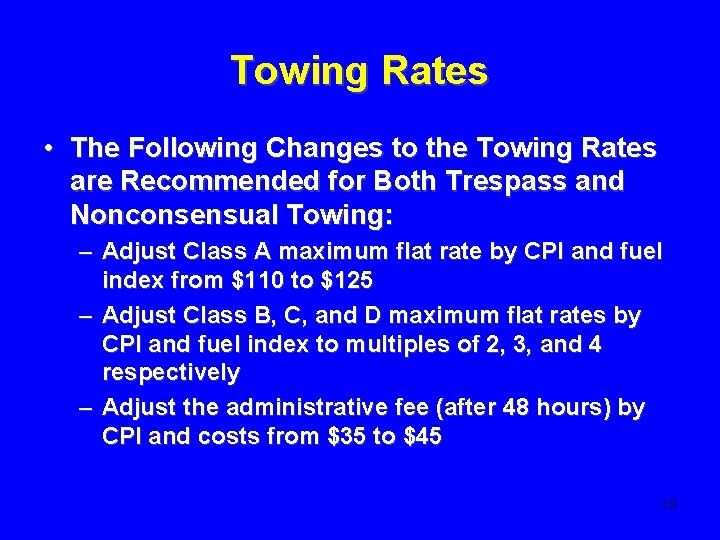 Towing Rates

• The Following Changes to the Towing Rates are Recommended for Both Trespass and Nonconsensual Towing:

– Adjust Class A maximum flat rate by CPI and fuel index from \$110 to \$125

– Adjust Class B, C, and D maximum flat rates by CPI and fuel index to multiples of 2, 3, and 4 respectively

– Adjust the administrative fee (after 48 hours) by CPI and costs from \$35 to \$45

10